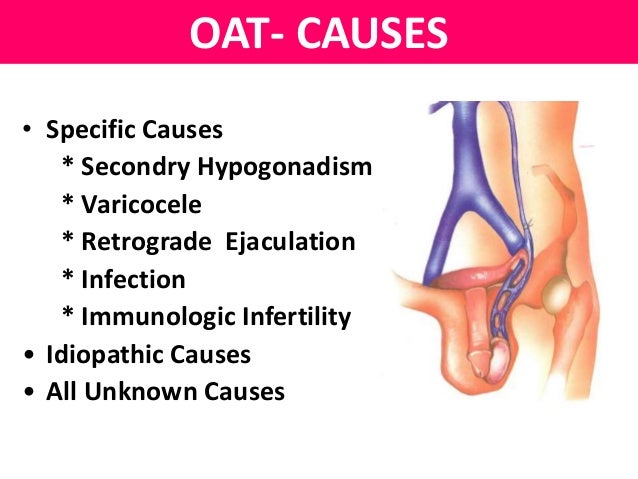 OAT- CAUSES

• Specific Causes
* Secondry Hypogonadism
* Varicocele
* Retrograde Ejaculation
* Infection
* Immunologic Infertility
• Idiopathic Causes
• All Unknown Causes